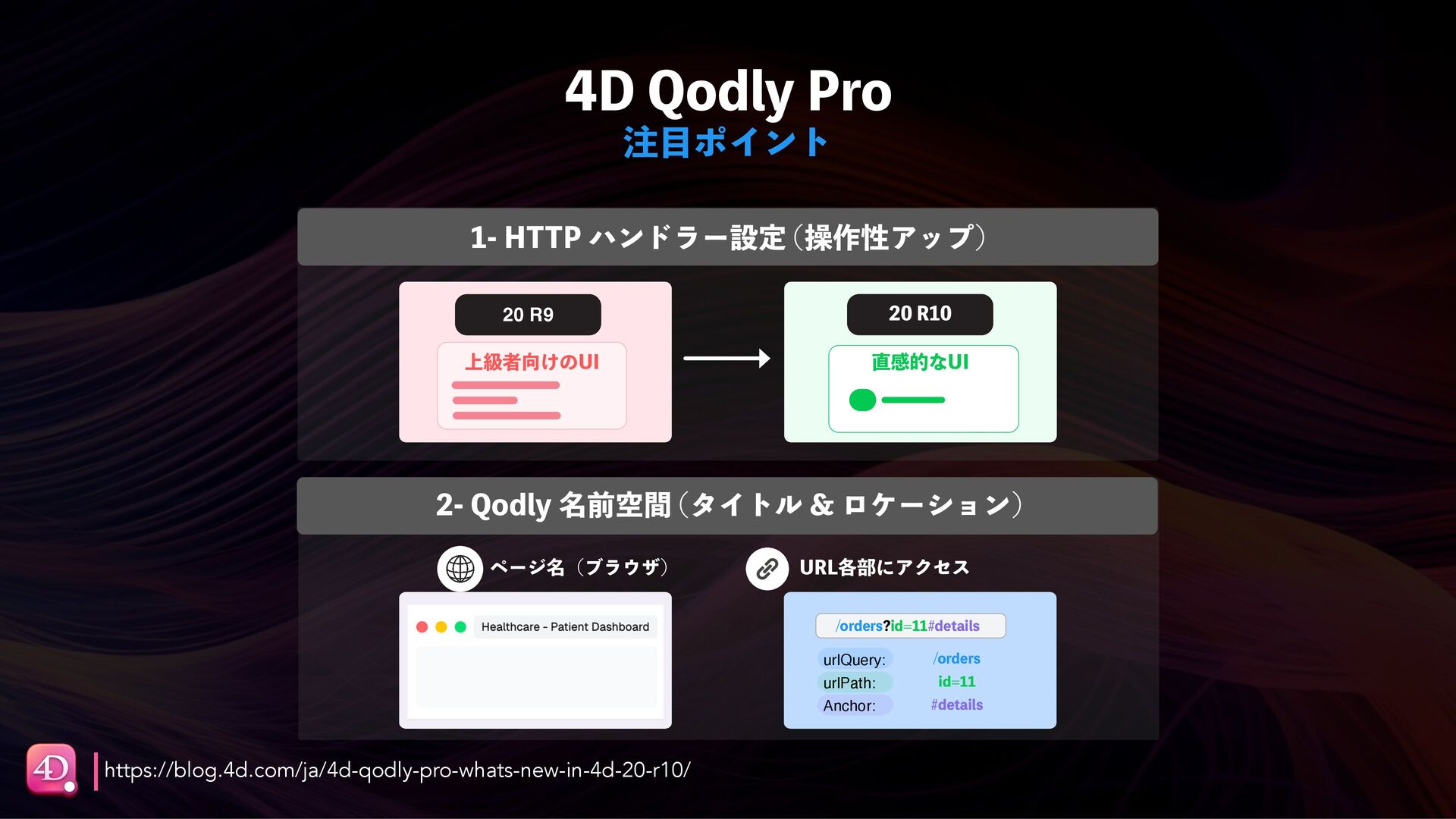 4D Qodly Pro
注目ポイント

1- HTTP ハンドラー設定（操作性アップ）

20 R9
上級者向けのUI

20 R10
直感的なUI

2- Qodly 名前空間（タイトル & ロケーション）

ページ名（ブラウザ）

Healthcare - Patient Dashboard

URL各部にアクセス

/orders?id=11#details

urlQuery: /orders
urlPath: id=11
Anchor: #details

4D

https://blog.4d.com/ja/4d-qodly-pro-whats-new-in-4d-20-r10/